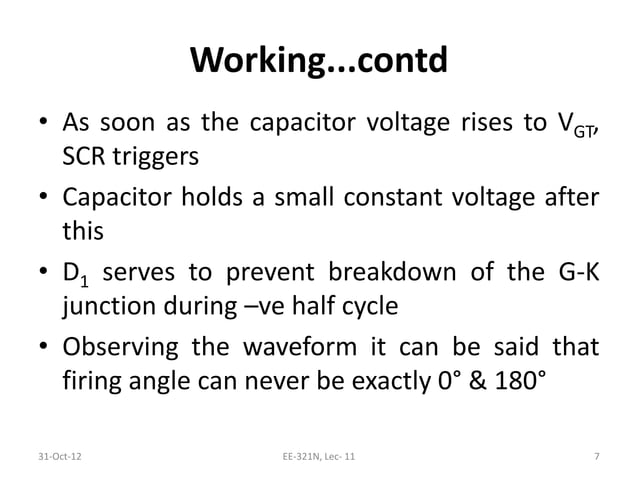 Working...contd

• As soon as the capacitor voltage rises to $V_{GT}$, SCR triggers

• Capacitor holds a small constant voltage after this

• $D_1$ serves to prevent breakdown of the G-K junction during –ve half cycle

• Observing the waveform it can be said that firing angle can never be exactly 0° & 180°

31-Oct-12

EE-321N, Lec- 11

7